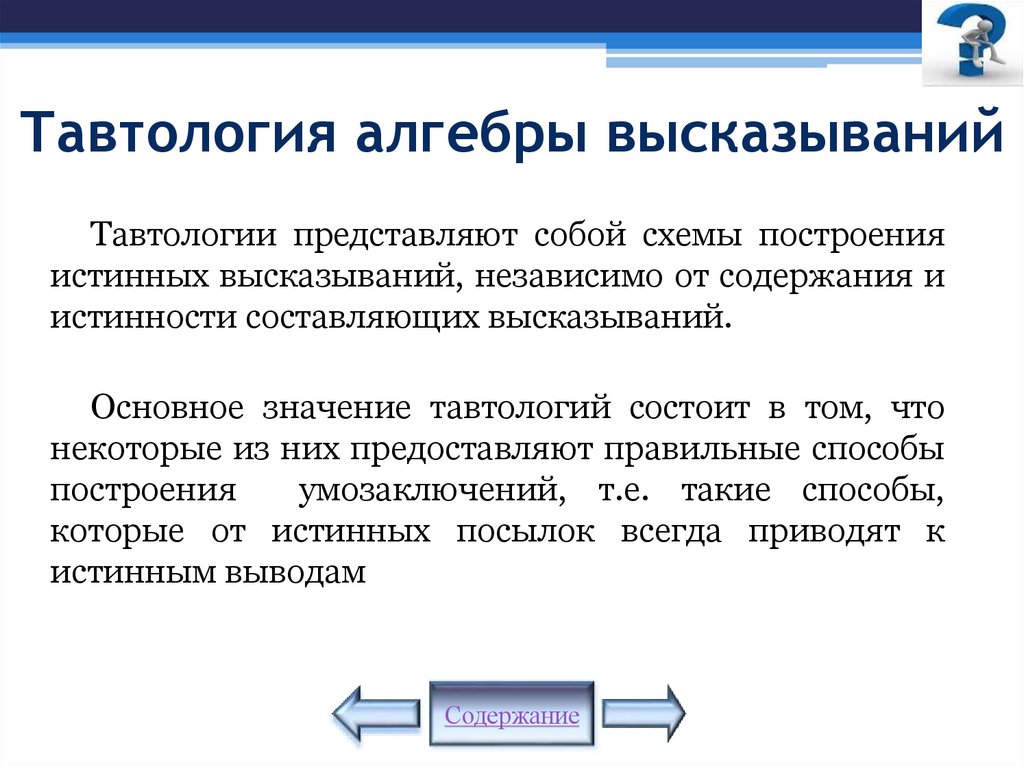 Тавтология алгебры высказываний

Тавтологии представляют собой схемы построения истинных высказываний, независимо от содержания и истинности составляющих высказываний.

Основное значение тавтологий состоит в том, что некоторые из них предоставляют правильные способы построения умозаключений, т.е. такие способы, которые от истинных посылок всегда приводят к истинным выводам

Содержание